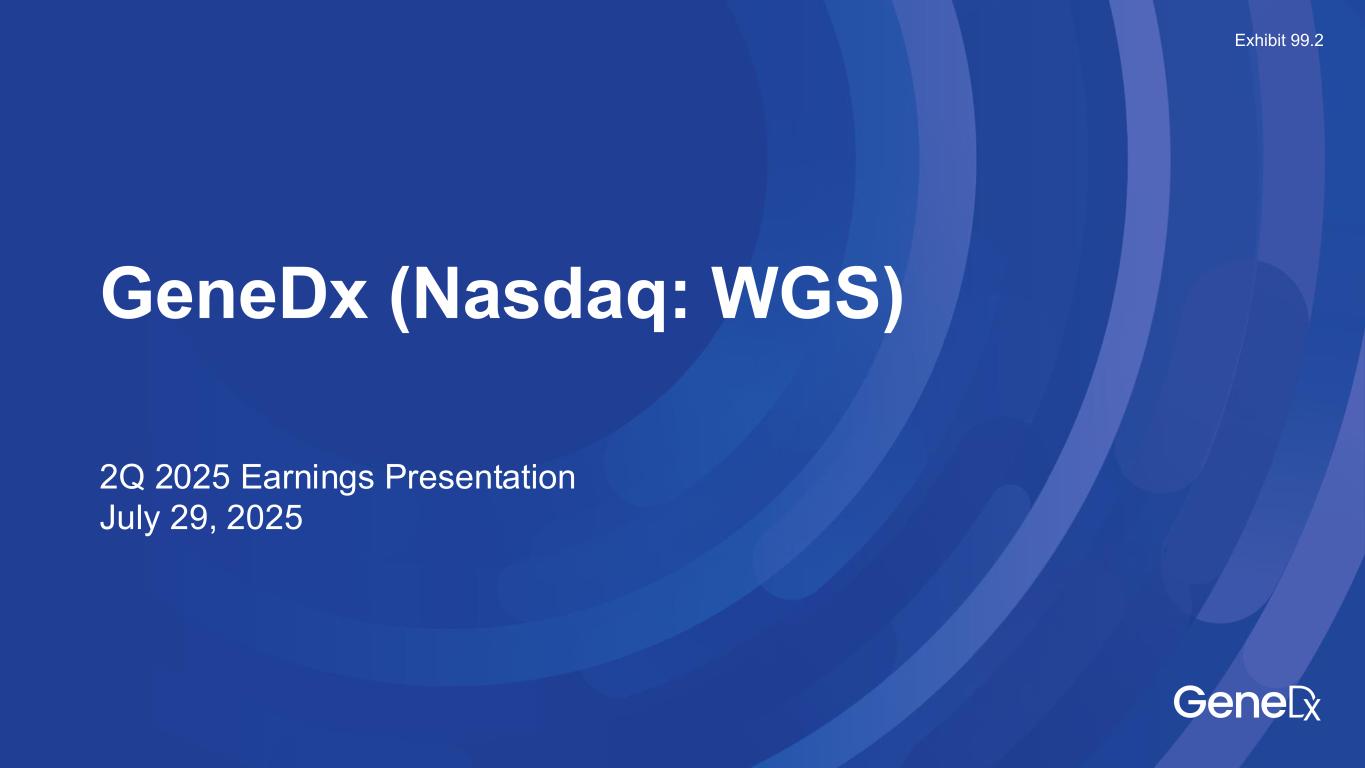 Exhibit 99.2

GeneDx (Nasdaq: WGS)

2Q 2025 Earnings Presentation
July 29, 2025

GeneDx